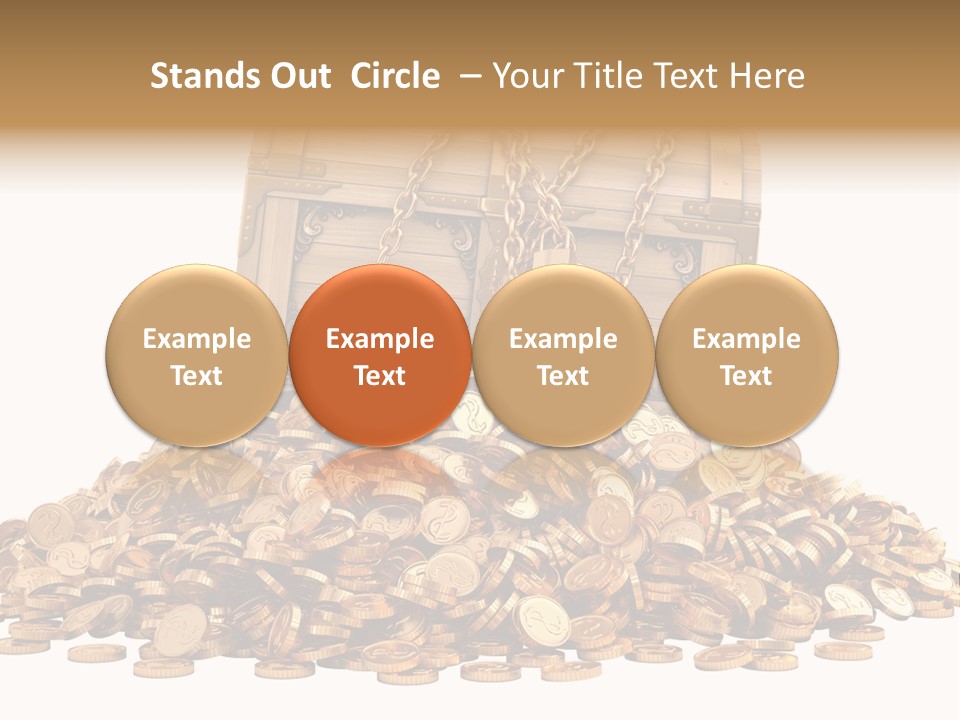 Stands Out  Circle  – Your Title Text Here

Example Text

Example Text

Example Text

Example Text